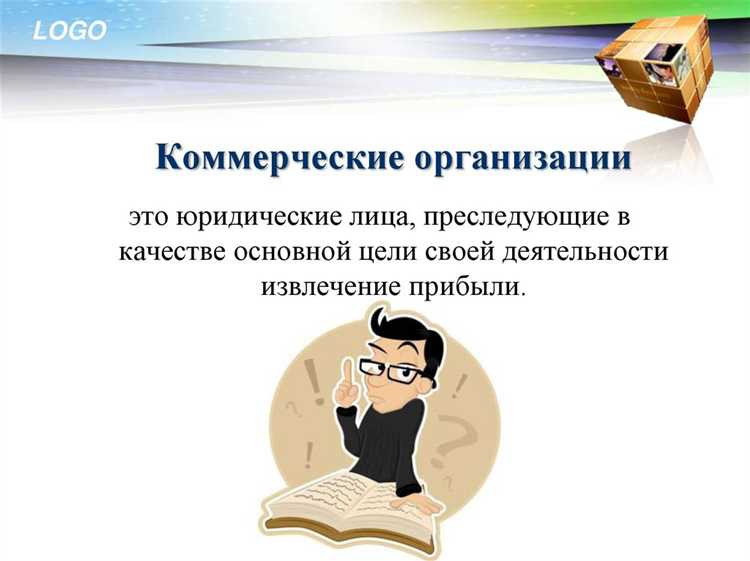 LOGO

Коммерческие организации

это юридические лица, преследующие в качестве основной цели своей деятельности извлечение прибыли.